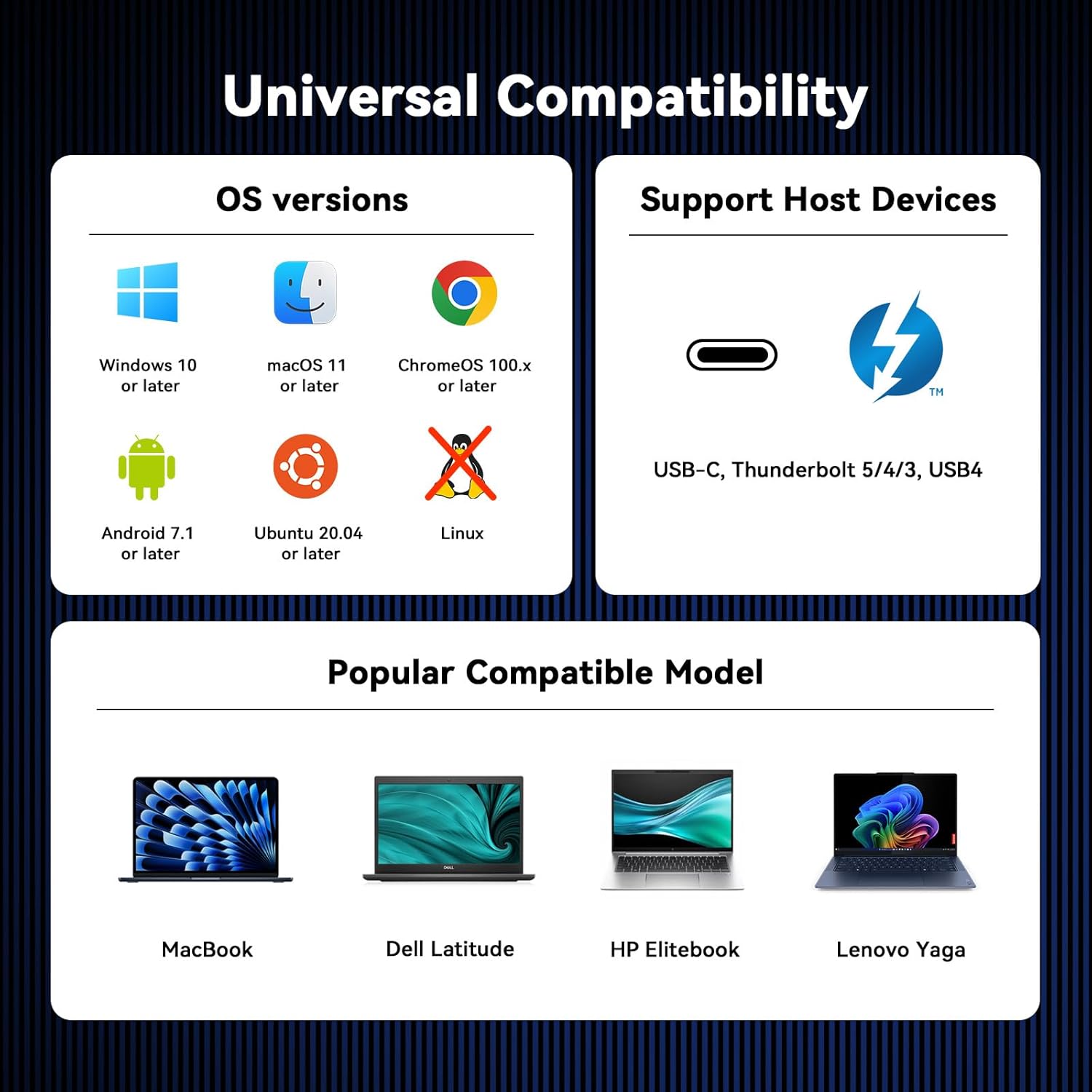 Universal Compatibility

OS versions

Windows 10 or later

macOS 11 or later

ChromeOS 100.x or later

Android 7.1 or later

Ubuntu 20.04 or later

Linux

Support Host Devices

TM

USB-C, Thunderbolt 5/4/3, USB4

Popular Compatible Model

DELL

MacBook

Dell Latitude

HP Elitebook

Lenovo Yaga